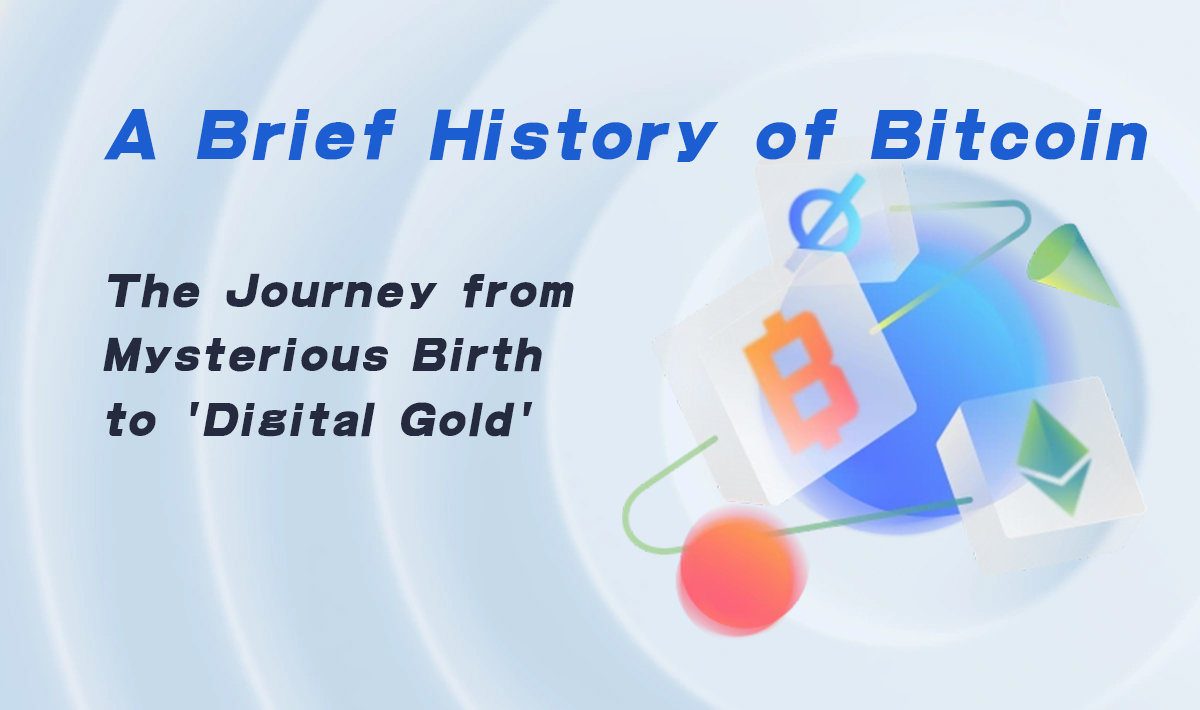 A Brief History of Bitcoin

The Journey from Mysterious Birth to 'Digital Gold'